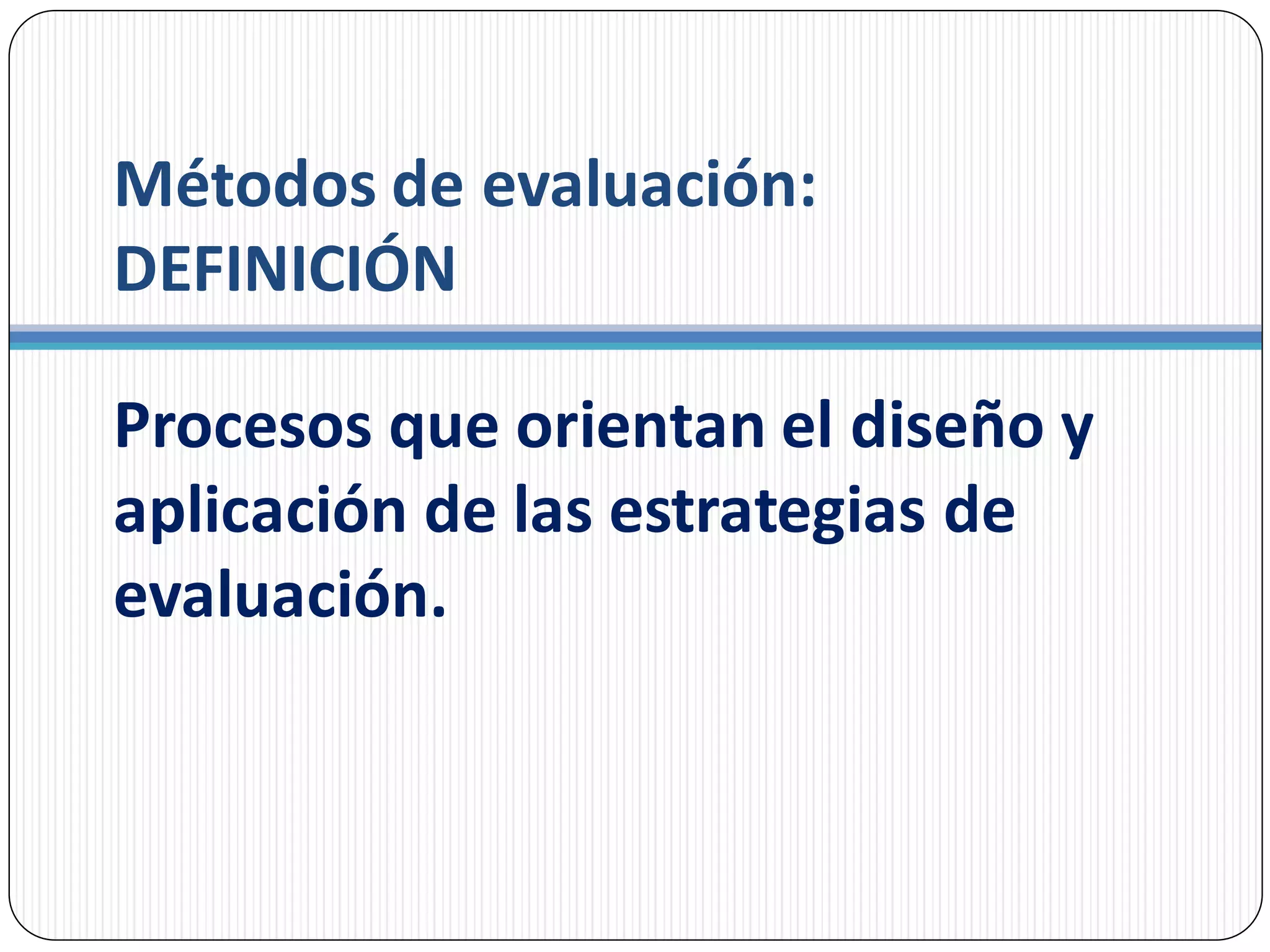 Métodos de evaluación: DEFINICIÓN

Procesos que orientan el diseño y aplicación de las estrategias de evaluación.